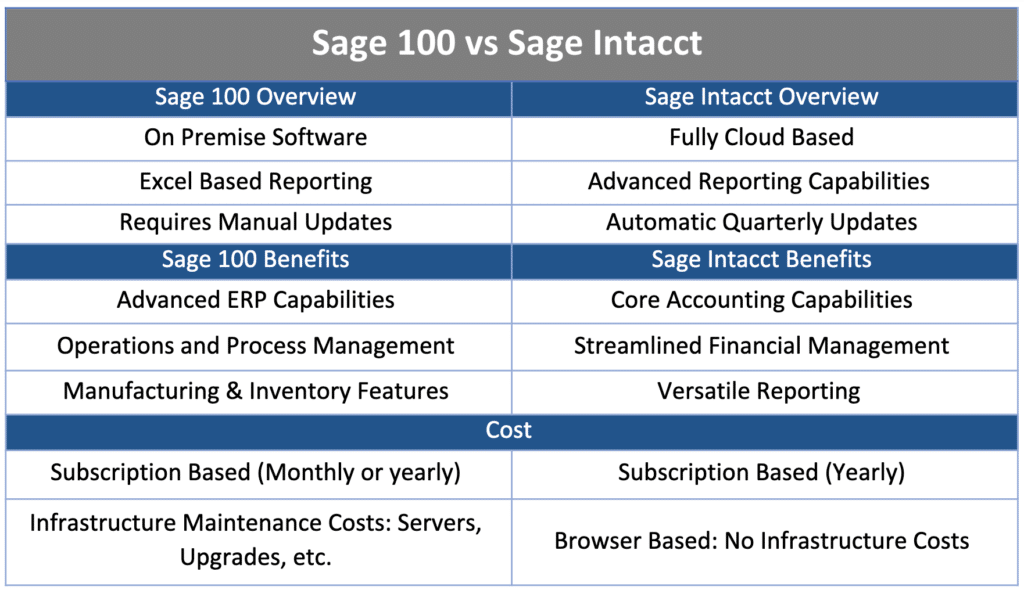 Sage 100 vs Sage Intacct

| Sage 100 Overview | Sage Intacct Overview |
|---|---|
| On Premise Software | Fully Cloud Based |
| Excel Based Reporting | Advanced Reporting Capabilities |
| Requires Manual Updates | Automatic Quarterly Updates |
| Sage 100 Benefits | Sage Intacct Benefits |
| Advanced ERP Capabilities | Core Accounting Capabilities |
| Operations and Process Management | Streamlined Financial Management |
| Manufacturing & Inventory Features | Versatile Reporting |
| Cost | |
| Subscription Based (Monthly or yearly) | Subscription Based (Yearly) |
| Infrastructure Maintenance Costs: Servers, Upgrades, etc. | Browser Based: No Infrastructure Costs |